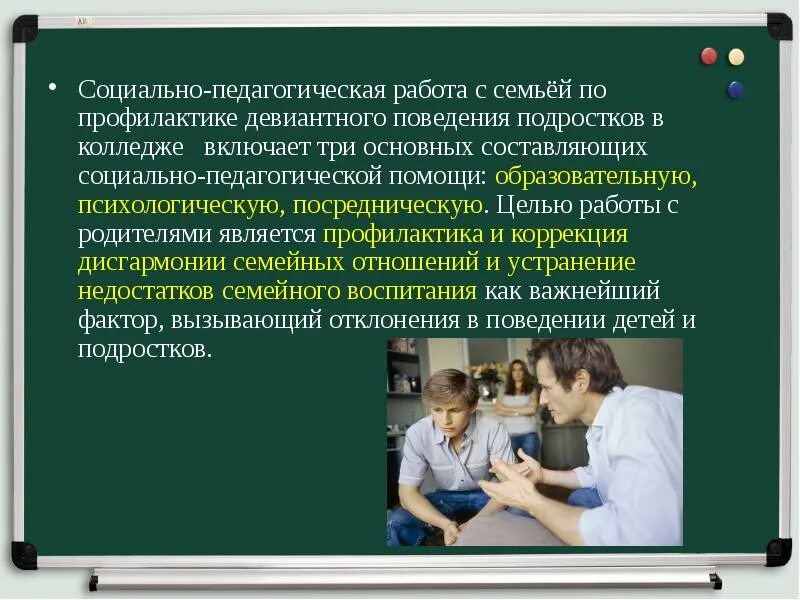 • Социально-педагогическая работа с семьёй по профилактике девиантного поведения подростков в колледже включает три основных составляющих социально-педагогической помощи: образовательную, психологическую, посредническую. Целью работы с родителями является профилактика и коррекция дисгармонии семейных отношений и устранение недостатков семейного воспитания как важнейший фактор, вызывающий отклонения в поведении детей и подростков.